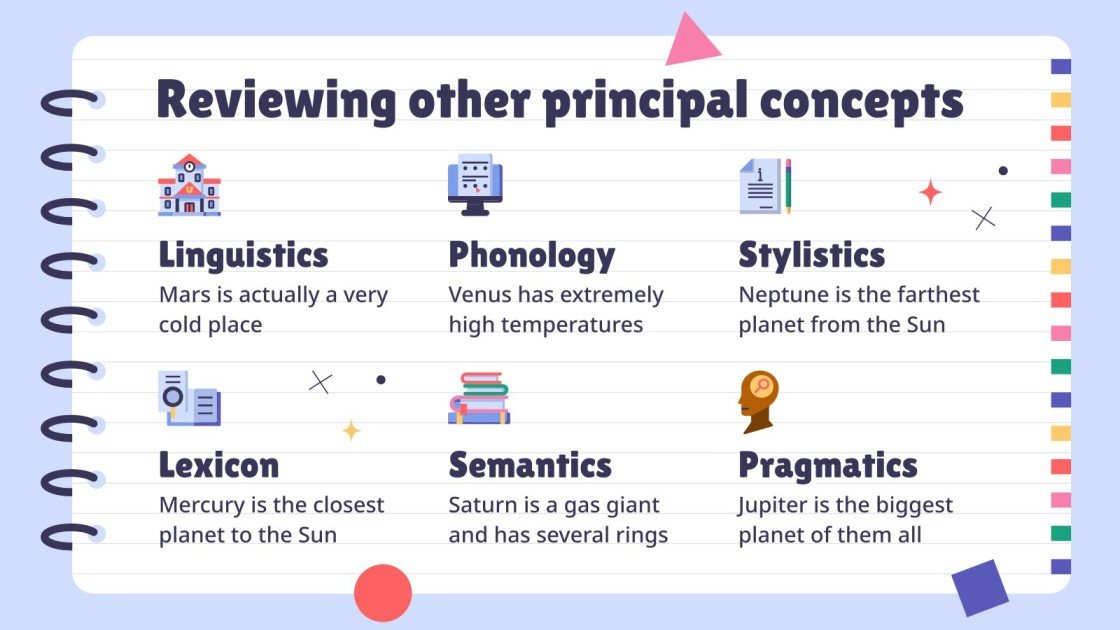 Reviewing other principal concepts

Linguistics
Mars is actually a very cold place

Phonology
Venus has extremely high temperatures

Stylistics
Neptune is the farthest planet from the Sun

Lexicon
Mercury is the closest planet to the Sun

Semantics
Saturn is a gas giant and has several rings

Pragmatics
Jupiter is the biggest planet of them all